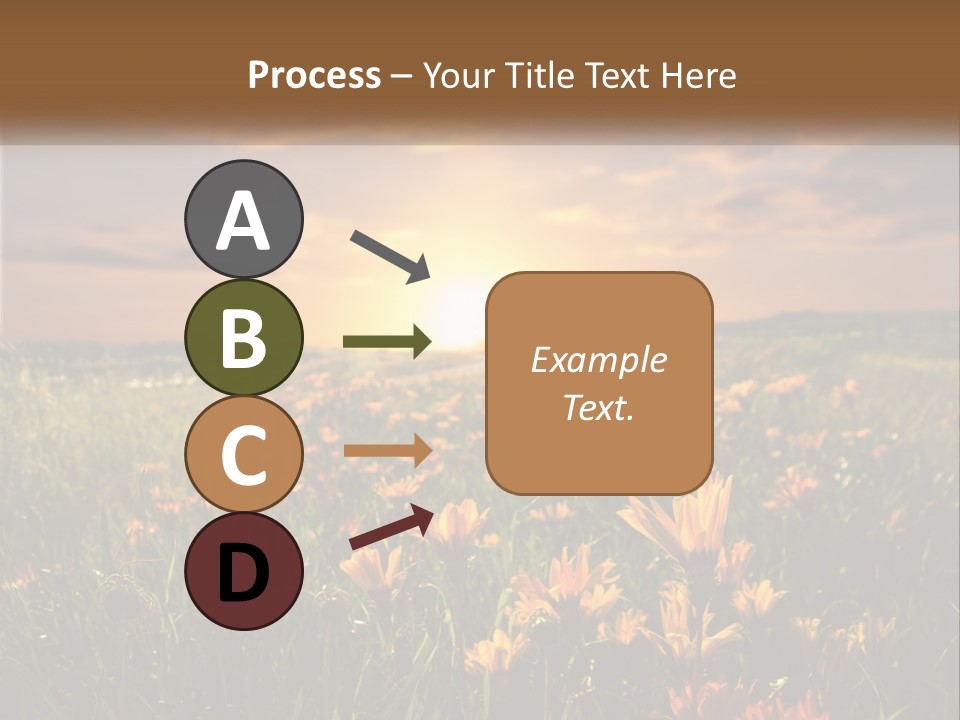 Process – Your Title Text Here

A

B

C

D

Example Text.